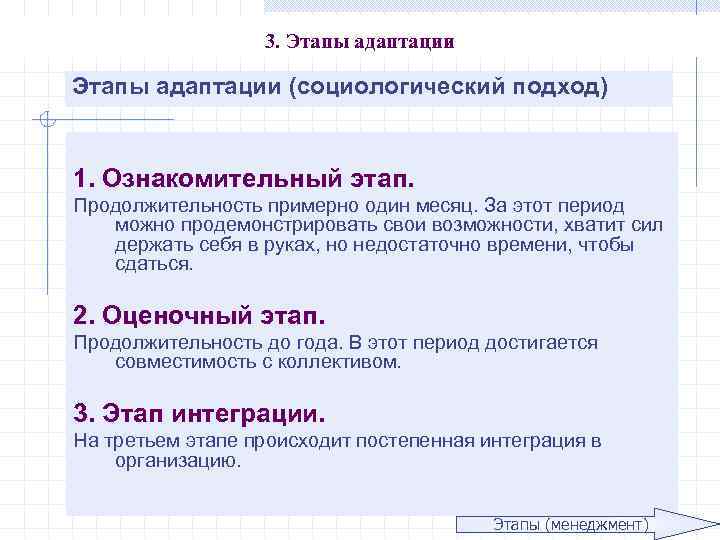 3. Этапы адаптации

Этапы адаптации (социологический подход)

1. Ознакомительный этап.

Продолжительность примерно один месяц. За этот период можно продемонстрировать свои возможности, хватит сил держать себя в руках, но недостаточно времени, чтобы сдаться.

2. Оценочный этап.

Продолжительность до года. В этот период достигается совместимость с коллективом.

3. Этап интеграции.

На третьем этапе происходит постепенная интеграция в организацию.

Этапы (менеджмент)